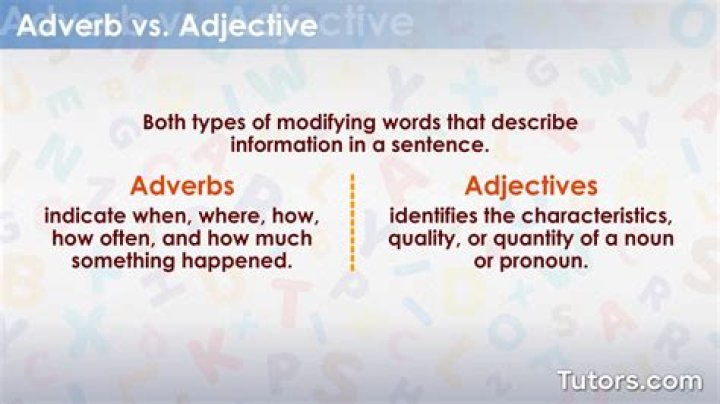 Adverb vs. Adjective

Both types of modifying words that describe information in a sentence.

Adverbs

indicate when, where, how, how often, and how much something happened.

Adjectives

identifies the characteristics, quality, or quantity of a noun or pronoun.

Tutors.com